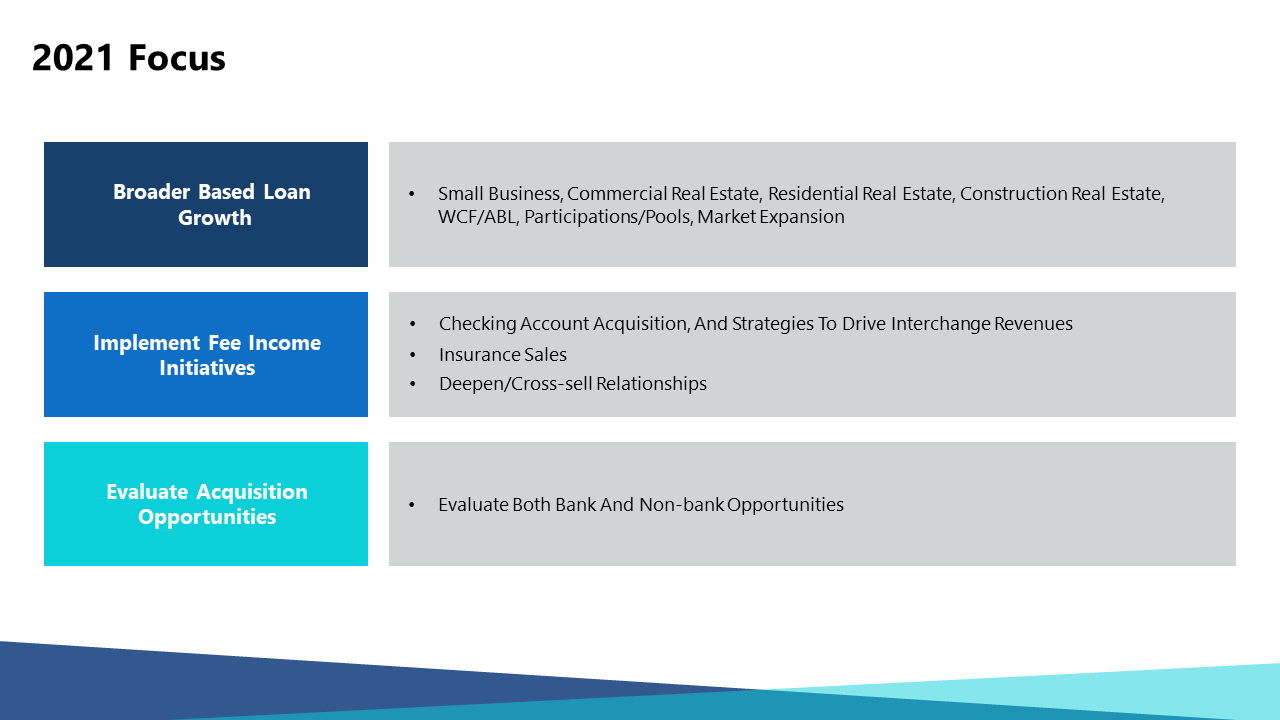 2021 Focus

Broader Based Loan Growth

• Small Business, Commercial Real Estate, Residential Real Estate, Construction Real Estate, WCF/ABL, Participations/Pools, Market Expansion

Implement Fee Income Initiatives

• Checking Account Acquisition, And Strategies To Drive Interchange Revenues
• Insurance Sales
• Deepen/Cross-sell Relationships

Evaluate Acquisition Opportunities

• Evaluate Both Bank And Non-bank Opportunities